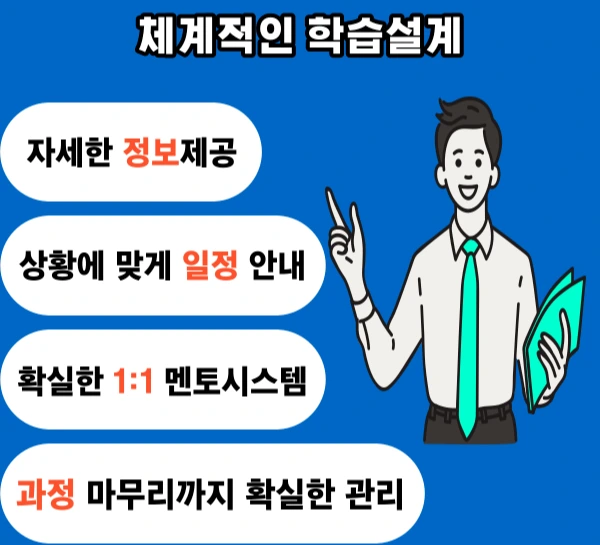 체계적인 학습설계

자세한 정보제공

상황에 맞게 일정 안내

확실한 1:1 멘토시스템

과정 마무리까지 확실한 관리